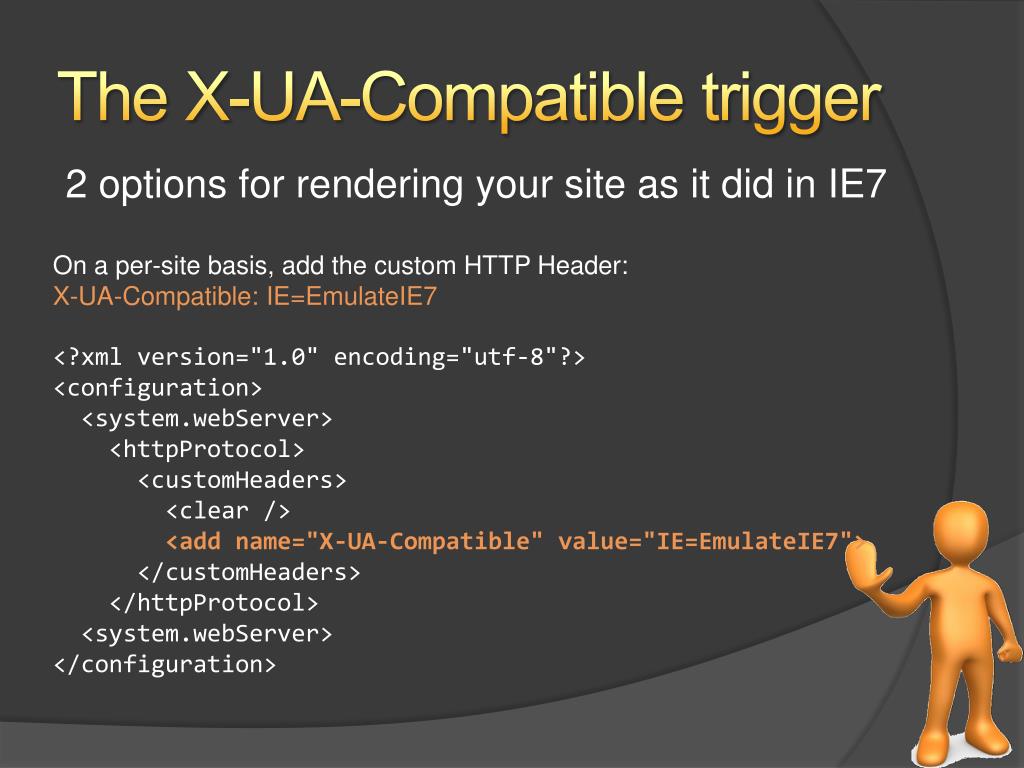 The X-UA-Compatible trigger

2 options for rendering your site as it did in IE7

On a per-site basis, add the custom HTTP Header:
X-UA-Compatible: IE=EmulateIE7

<?xml version="1.0" encoding="utf-8"?>
<configuration>
  <system.webServer>
    <httpProtocol>
      <customHeaders>
        <clear />
        <add name="X-UA-Compatible" value="IE=EmulateIE7">
      </customHeaders>
    </httpProtocol>
  <system.webServer>
</configuration>